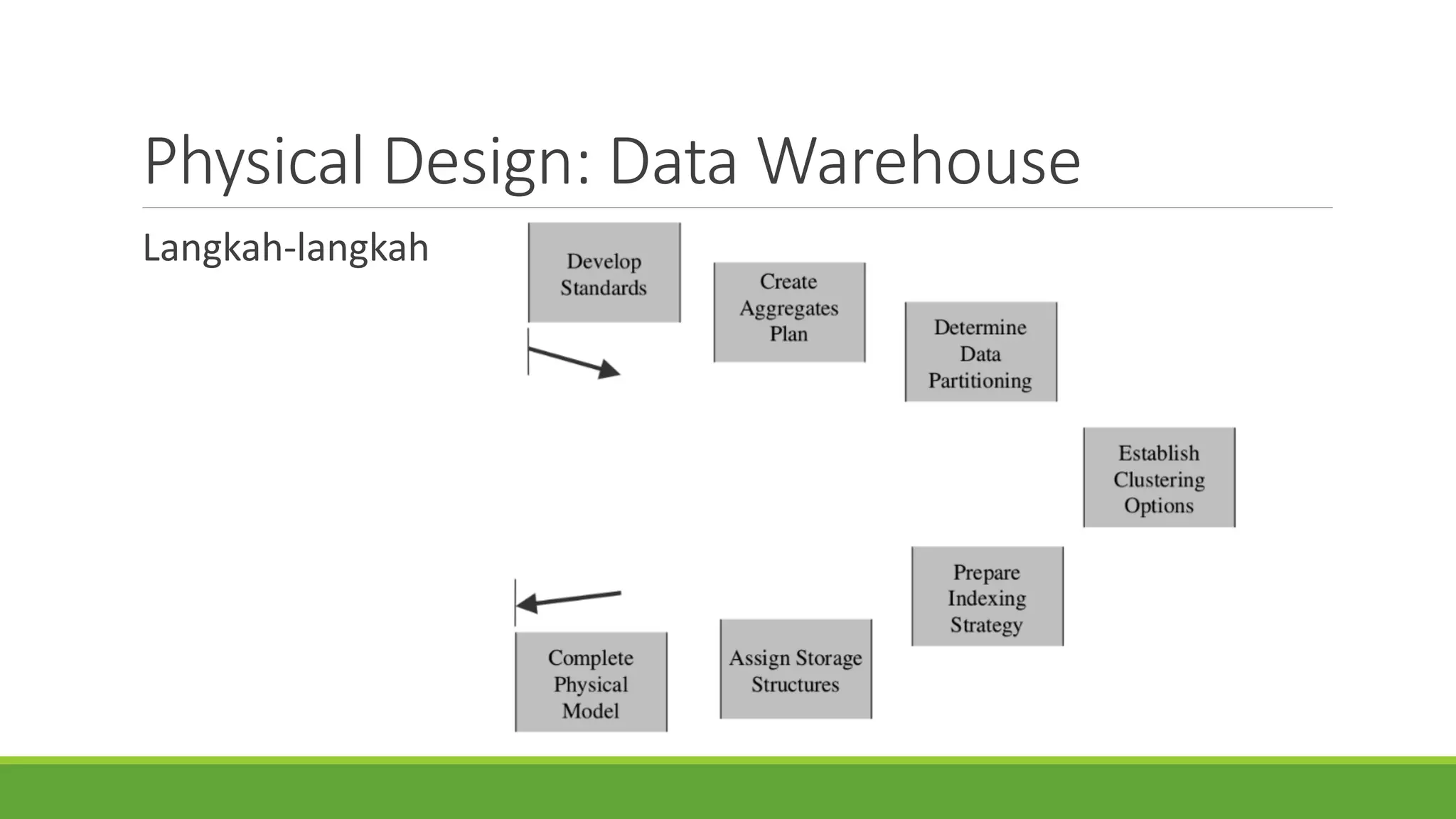 Physical Design: Data Warehouse

Langkah-langkah

Develop Standards

Create Aggregates Plan

Determine Data Partitioning

Establish Clustering Options

Prepare Indexing Strategy

Assign Storage Structures

Complete Physical Model